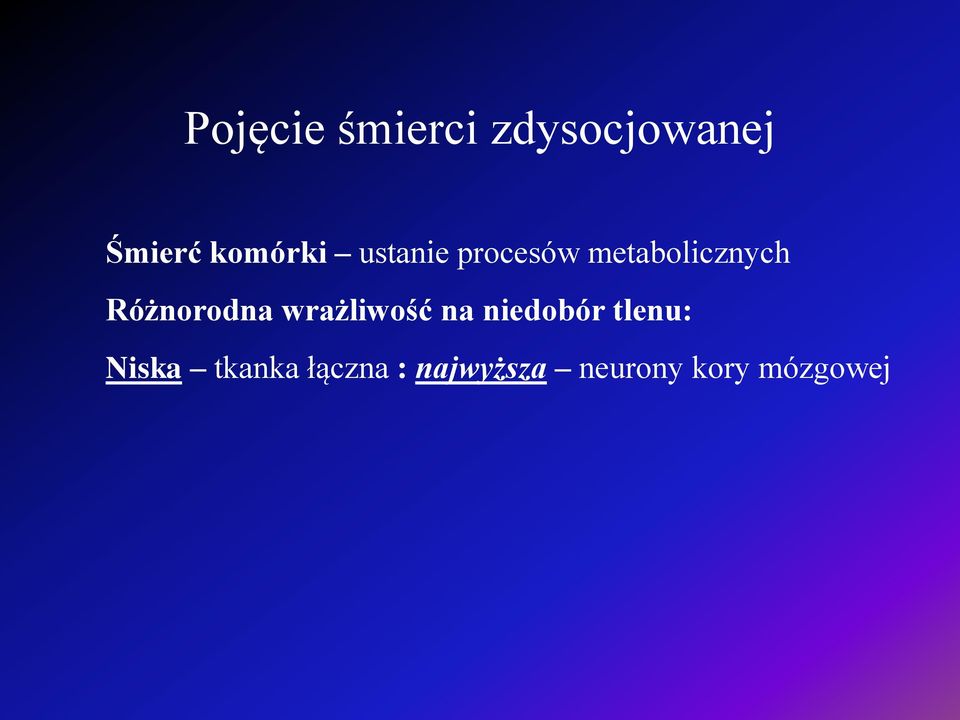 Pojęcie śmierci zdysocjowanej

Śmierć komórki – ustanie procesów metabolicznych

Różnorodna wrażliwość na niedobór tlenu:

Niska – tkanka łączna : najwyższa – neurony kory mózgowej